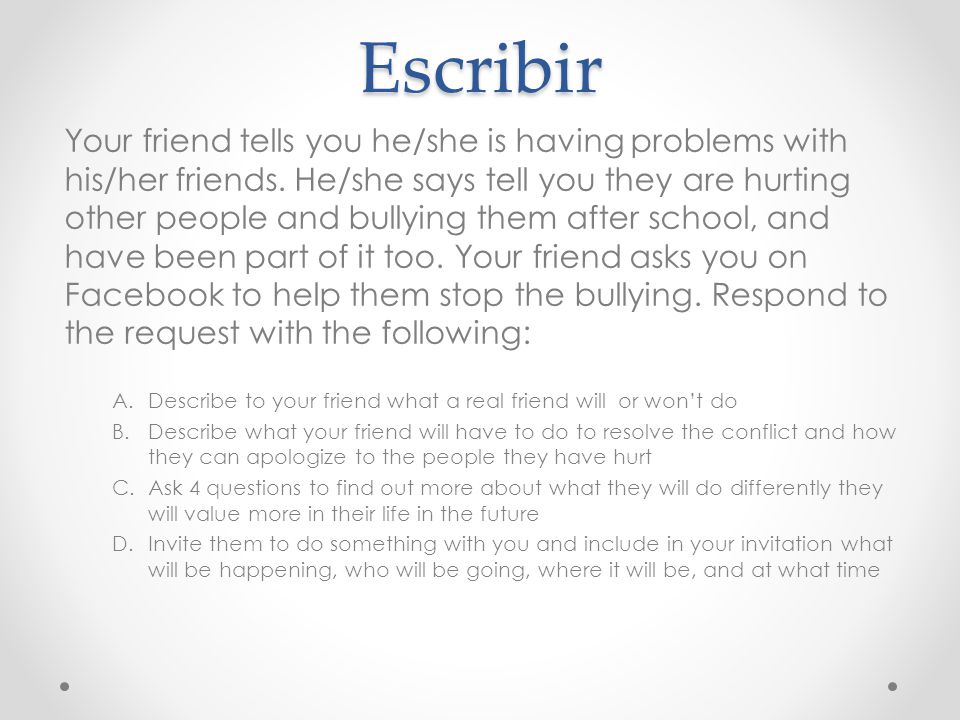 Escribir

Your friend tells you he/she is having problems with his/her friends. He/she says tell you they are hurting other people and bullying them after school, and have been part of it too. Your friend asks you on Facebook to help them stop the bullying. Respond to the request with the following:

A. Describe to your friend what a real friend will or won't do
B. Describe what your friend will have to do to resolve the conflict and how they can apologize to the people they have hurt
C. Ask 4 questions to find out more about what they will do differently they will value more in their life in the future
D. Invite them to do something with you and include in your invitation what will be happening, who will be going, where it will be, and at what time